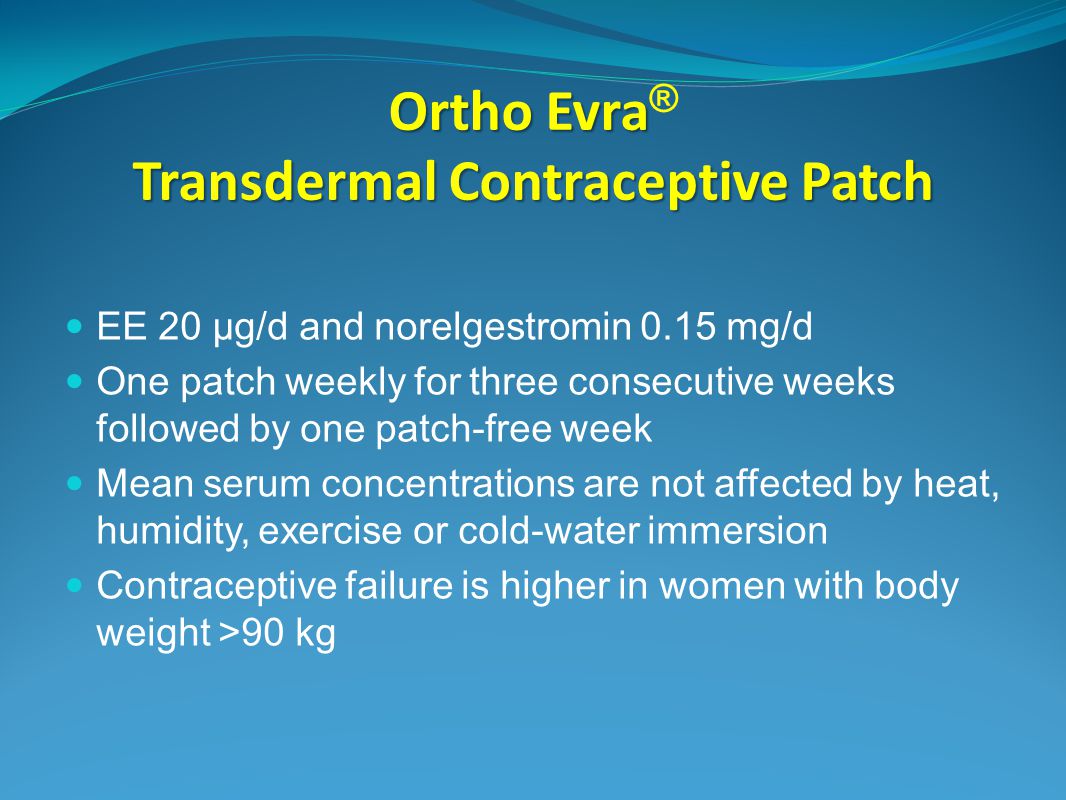 Ortho Evra®
Transdermal Contraceptive Patch

- EE 20 μg/d and norelgestromin 0.15 mg/d
- One patch weekly for three consecutive weeks followed by one patch-free week
- Mean serum concentrations are not affected by heat, humidity, exercise or cold-water immersion
- Contraceptive failure is higher in women with body weight >90 kg